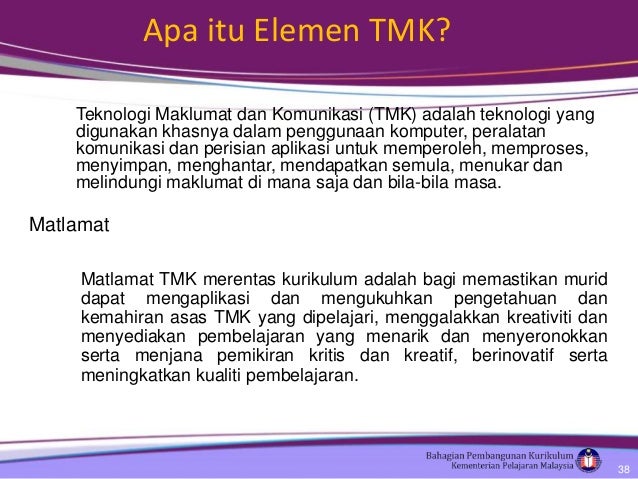 Apa itu Elemen TMK?

Teknologi Maklumat dan Komunikasi (TMK) adalah teknologi yang digunakan khasnya dalam penggunaan komputer, peralatan komunikasi dan perisian aplikasi untuk memperoleh, memproses, menyimpan, menghantar, mendapatkan semula, menukar dan melindungi maklumat di mana saja dan bila-bila masa.

Matlamat

Matlamat TMK merentas kurikulum adalah bagi memastikan murid dapat mengaplikasi dan mengukuhkan pengetahuan dan kemahiran asas TMK yang dipelajari, menggalakkan kreativiti dan menyediakan pembelajaran yang menarik dan menyeronokkan serta menjana pemikiran kritis dan kreatif, berinovatif serta meningkatkan kualiti pembelajaran.

Bahagian Pembangunan Kurikulum
Kementerian Pelajaran Malaysia

38